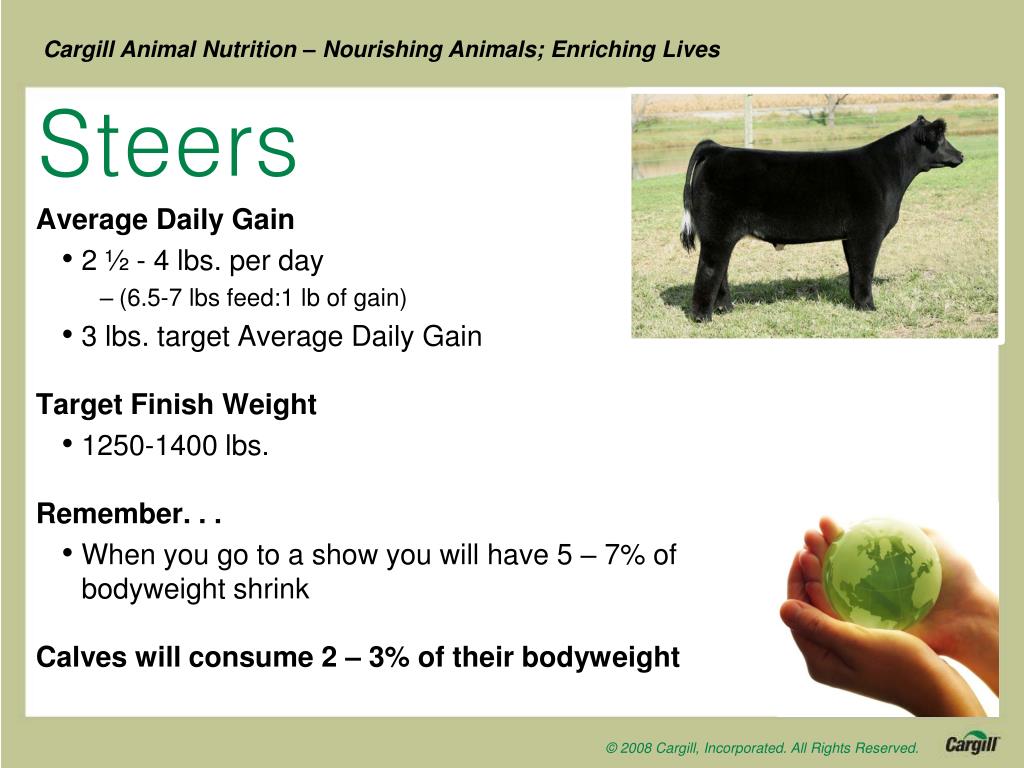 Cargill Animal Nutrition – Nourishing Animals; Enriching Lives

Steers

Average Daily Gain

• 2 ½ - 4 lbs. per day
  – (6.5-7 lbs feed:1 lb of gain)
• 3 lbs. target Average Daily Gain

Target Finish Weight

• 1250-1400 lbs.

Remember. . .

• When you go to a show you will have 5 – 7% of bodyweight shrink

Calves will consume 2 – 3% of their bodyweight

© 2008 Cargill, Incorporated. All Rights Reserved.

Cargill